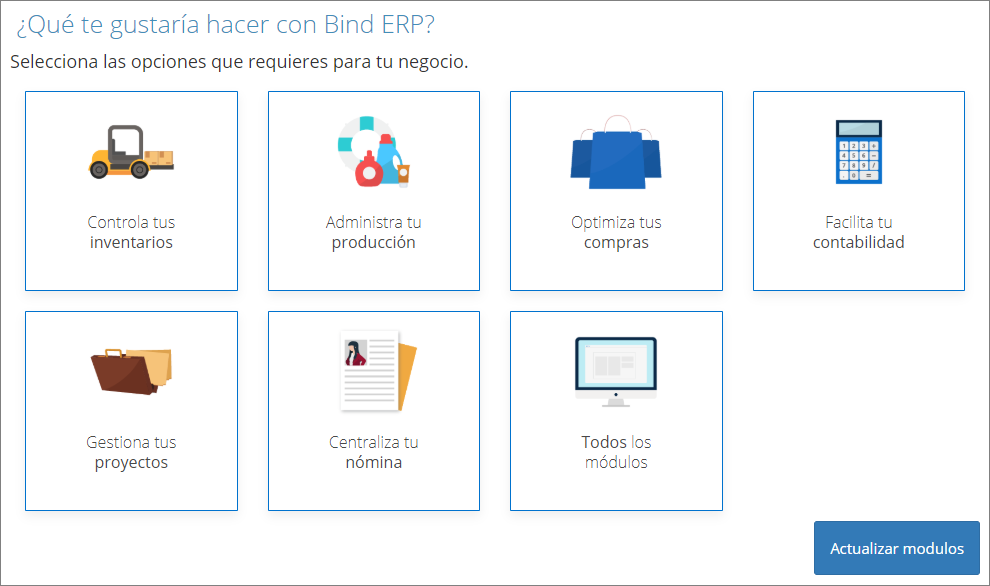 ¿Qué te gustaría hacer con Bind ERP?

Selecciona las opciones que requieres para tu negocio.

Controla tus inventarios

Administra tu producción

Optimiza tus compras

Facilita tu contabilidad

Gestiona tus proyectos

Centraliza tu nómina

Todos los módulos

Actualizar modulos